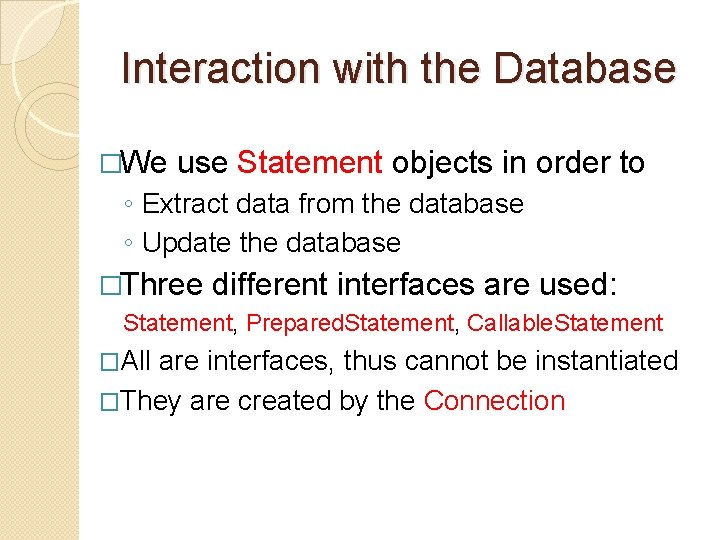 Interaction with the Database

□We use Statement objects in order to
◦ Extract data from the database
◦ Update the database

□Three different interfaces are used:
Statement, PreparedStatement, CallableStatement

□All are interfaces, thus cannot be instantiated

□They are created by the Connection